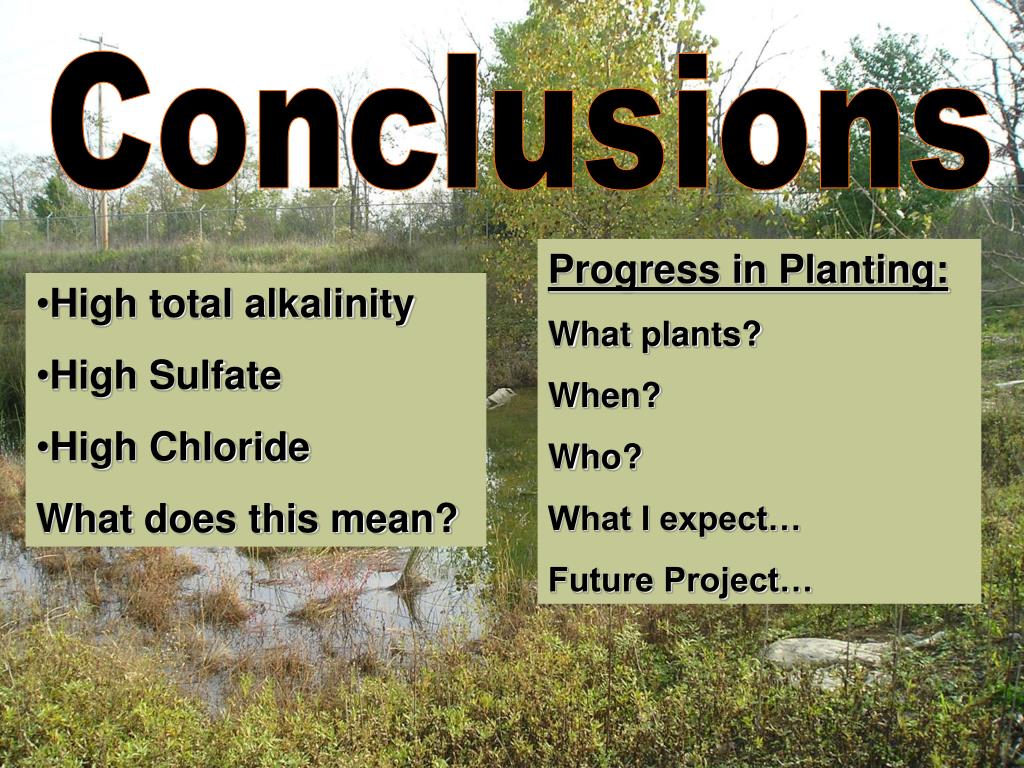 Conclusions

•High total alkalinity

•High Sulfate

•High Chloride

What does this mean?

Progress in Planting:

What plants?

When?

Who?

What I expect…

Future Project…